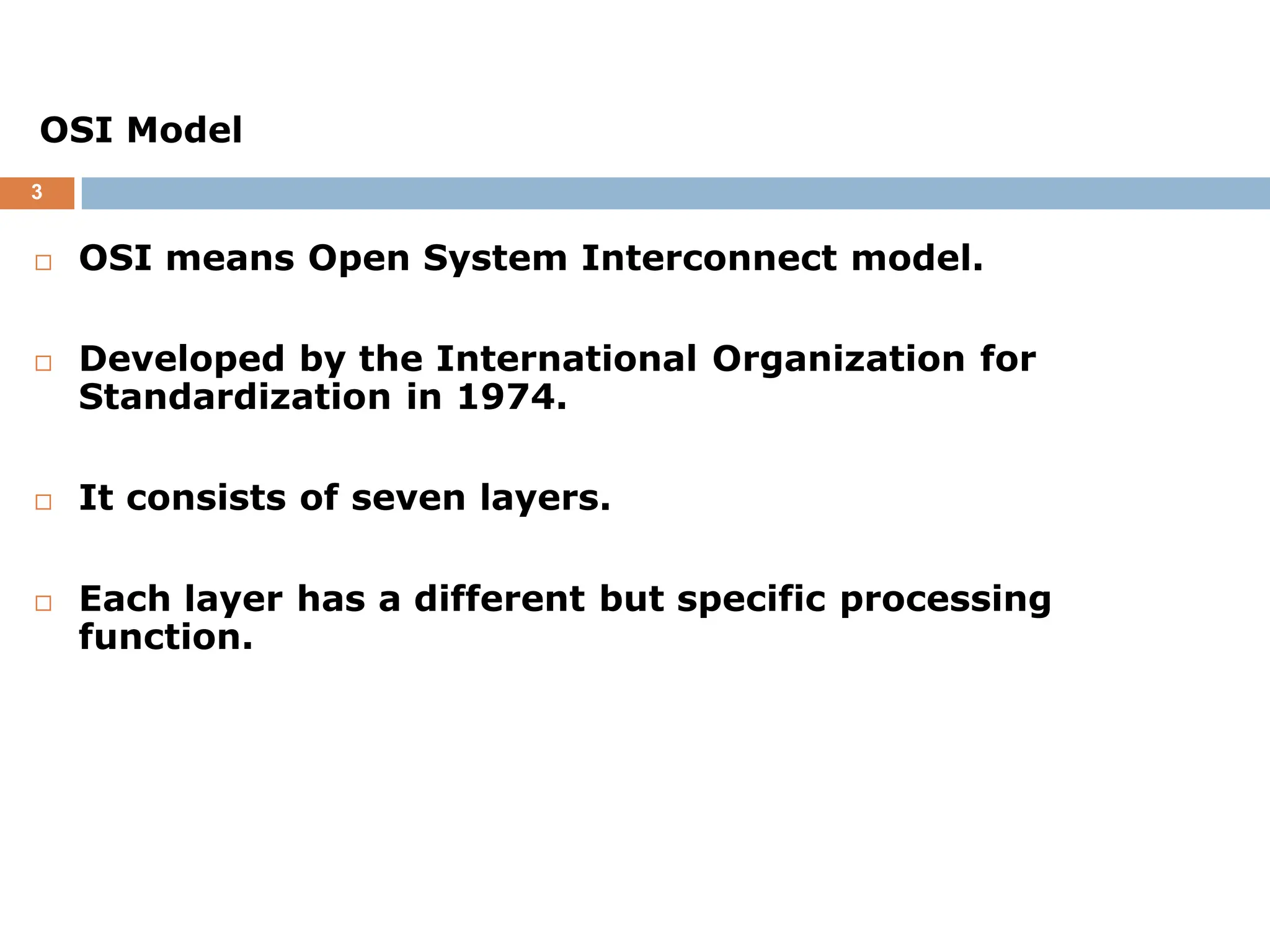 OSI Model

3

□ OSI means Open System Interconnect model.

□ Developed by the International Organization for Standardization in 1974.

□ It consists of seven layers.

□ Each layer has a different but specific processing function.